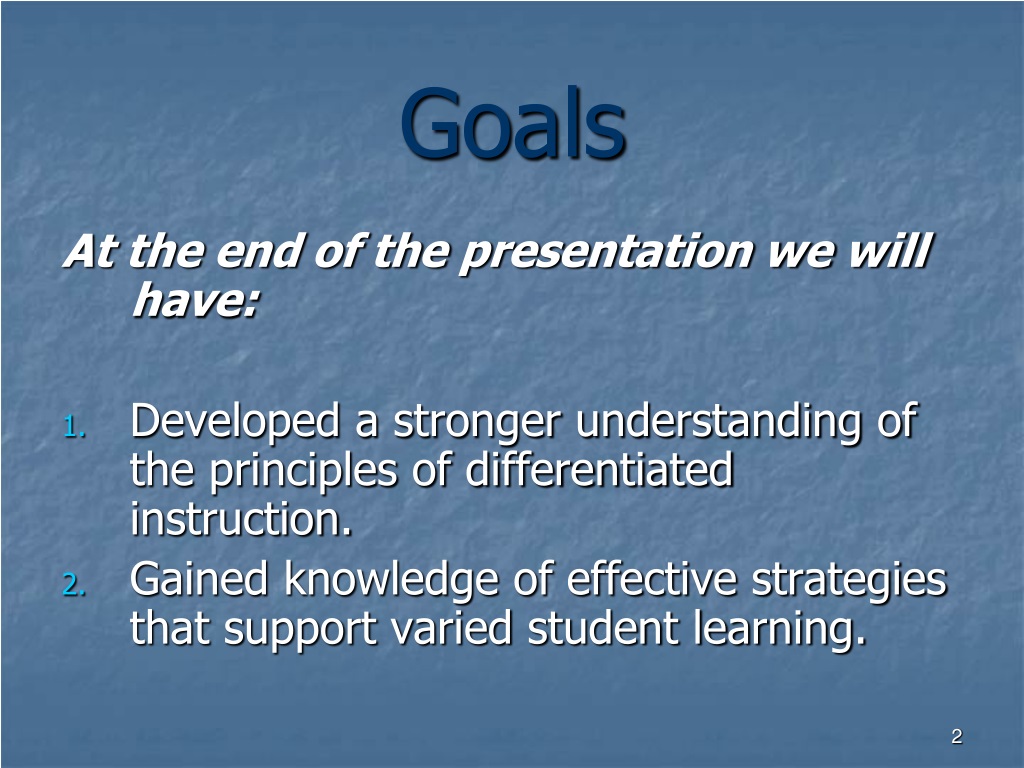 Goals

At the end of the presentation we will have:

1. Developed a stronger understanding of the principles of differentiated instruction.
2. Gained knowledge of effective strategies that support varied student learning.

2